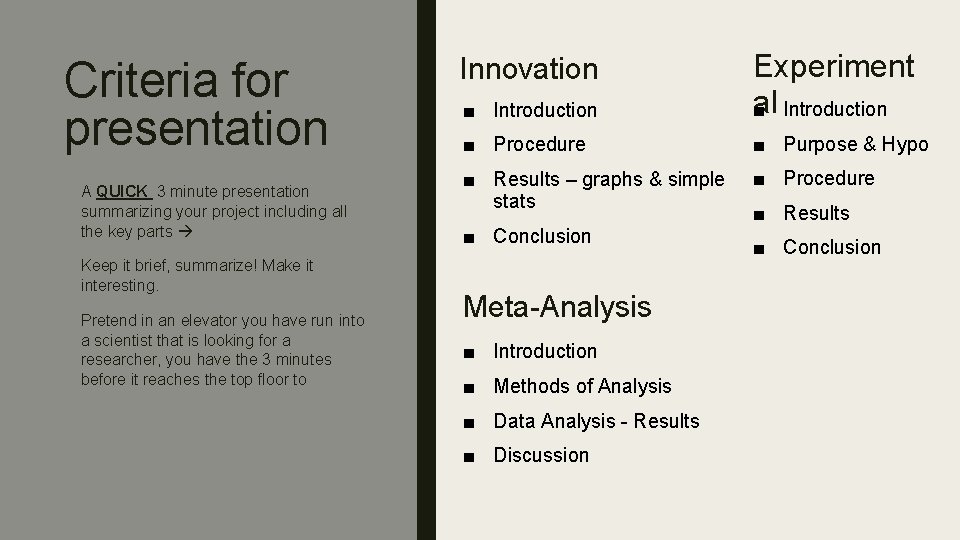 Criteria for presentation

A QUICK 3 minute presentation summarizing your project including all the key parts →

Keep it brief, summarize! Make it interesting.

Pretend in an elevator you have run into a scientist that is looking for a researcher, you have the 3 minutes before it reaches the top floor to

Innovation

■ Introduction
■ Procedure
■ Results – graphs & simple stats
■ Conclusion

Meta-Analysis

■ Introduction
■ Methods of Analysis
■ Data Analysis - Results
■ Discussion

Experimental

■ Introduction
■ Purpose & Hypo
■ Procedure
■ Results
■ Conclusion